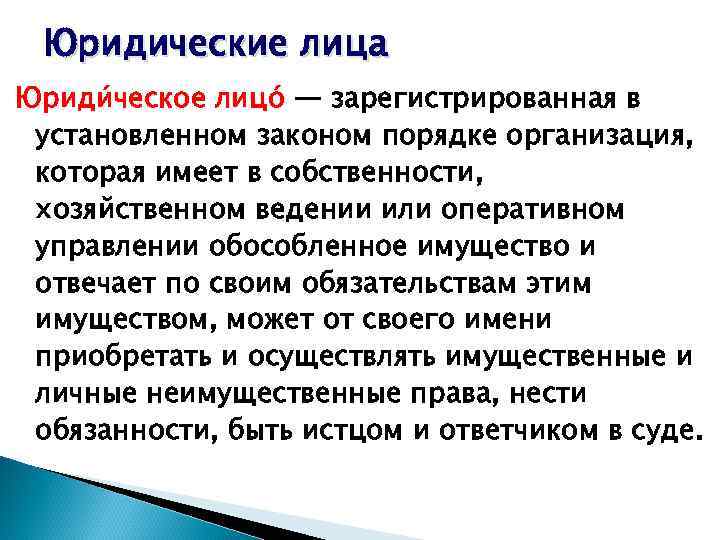 Юридические лица

Юриди́ческое лицо́ — зарегистрированная в установленном законом порядке организация, которая имеет в собственности, хозяйственном ведении или оперативном управлении обособленное имущество и отвечает по своим обязательствам этим имуществом, может от своего имени приобретать и осуществлять имущественные и личные неимущественные права, нести обязанности, быть истцом и ответчиком в суде.